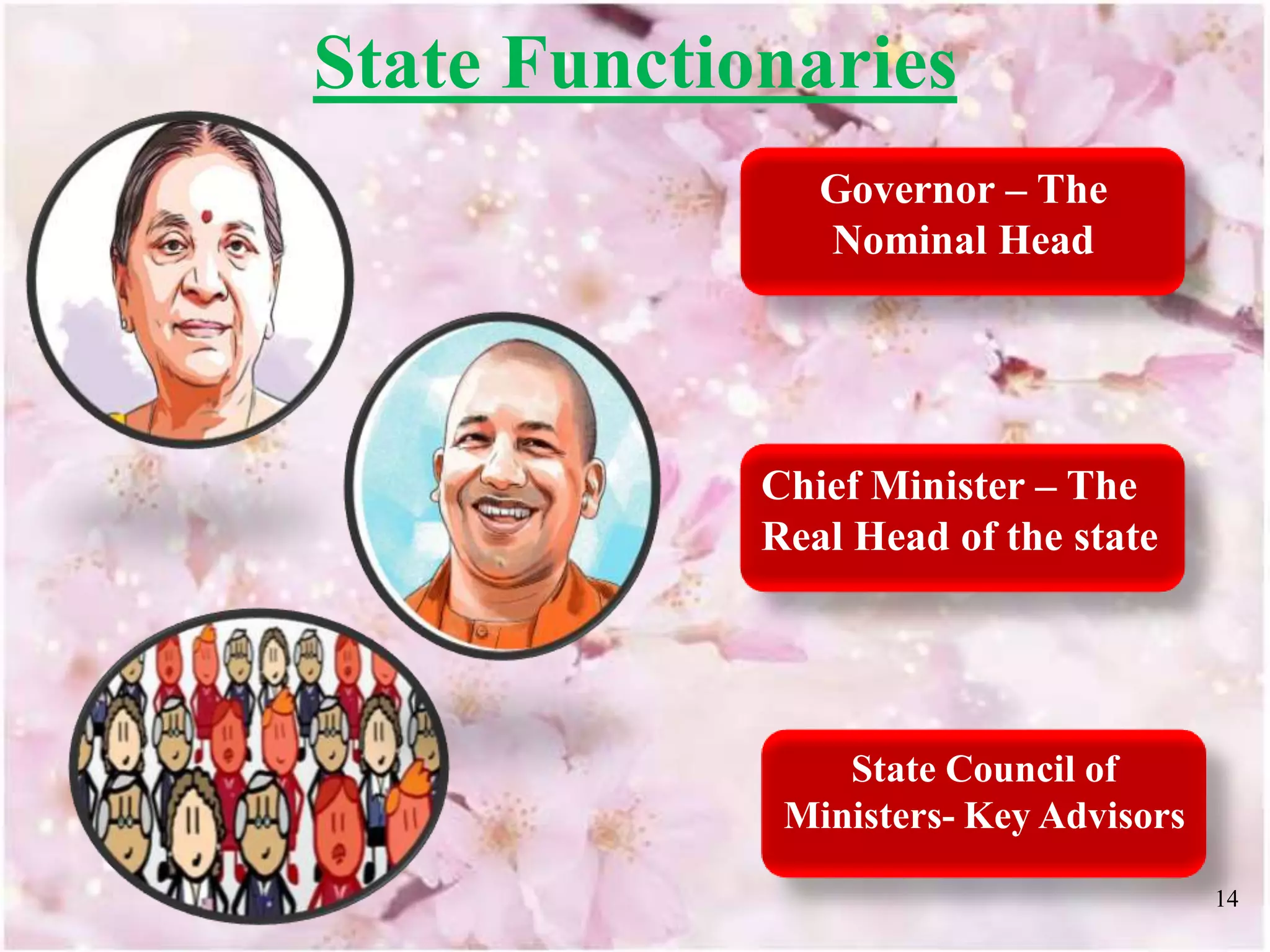 State Functionaries

Governor – The Nominal Head

Chief Minister – The Real Head of the state

State Council of Ministers- Key Advisors

14